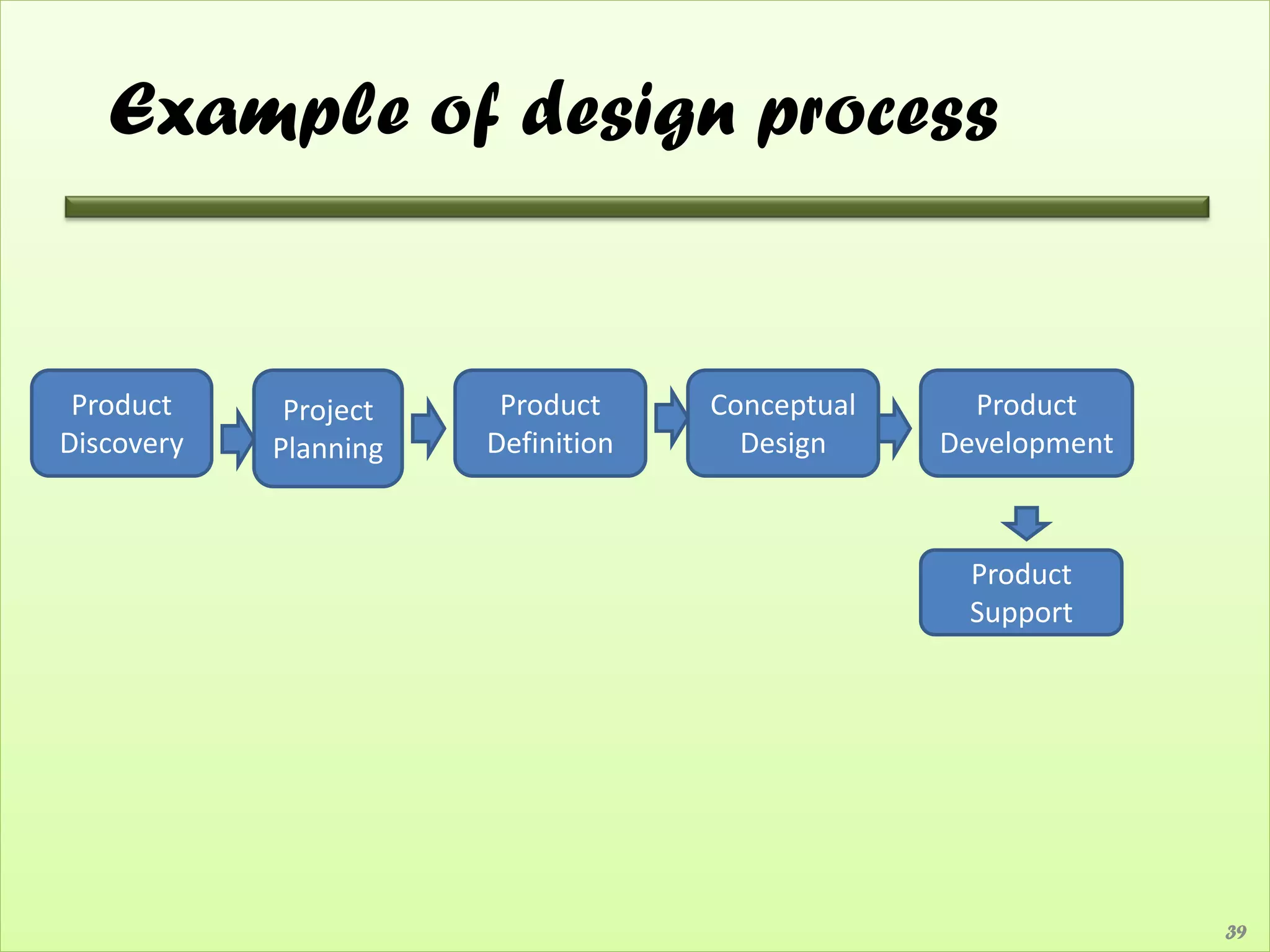 Example of design process

Product Discovery

Project Planning

Product Definition

Conceptual Design

Product Development

Product Support

39